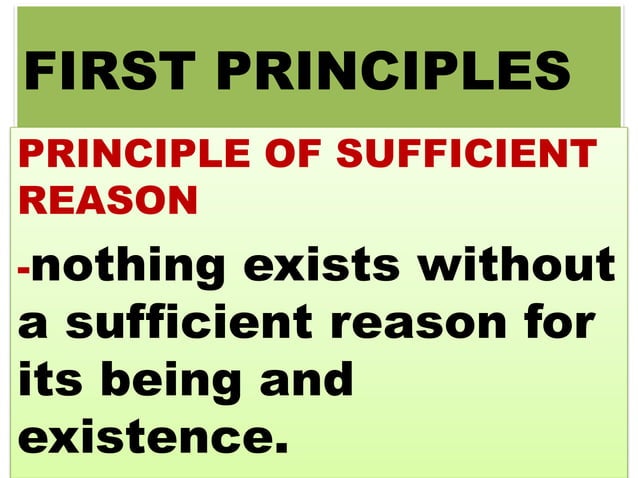 FIRST PRINCIPLES

PRINCIPLE OF SUFFICIENT REASON

-nothing exists without a sufficient reason for its being and existence.